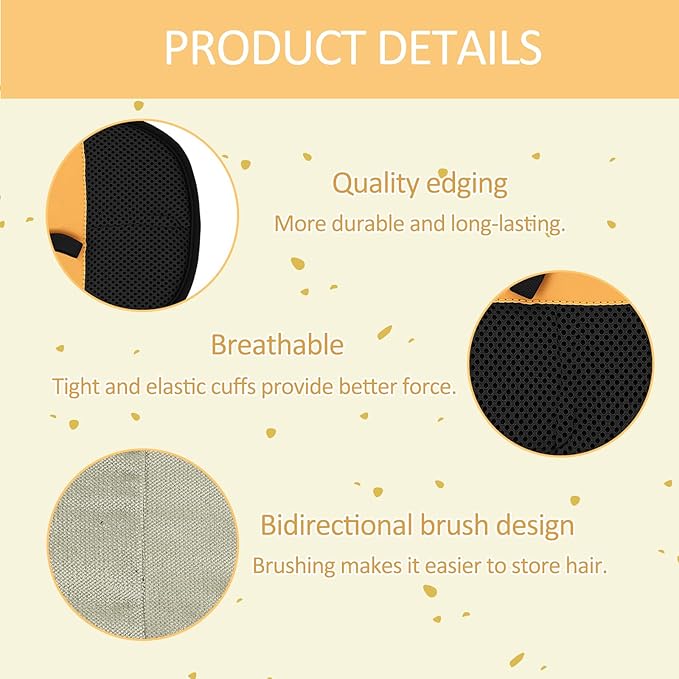 PRODUCT DETAILS

Quality edging
More durable and long-lasting.

Breathable
Tight and elastic cuffs provide better force.

Bidirectional brush design
Brushing makes it easier to store hair.